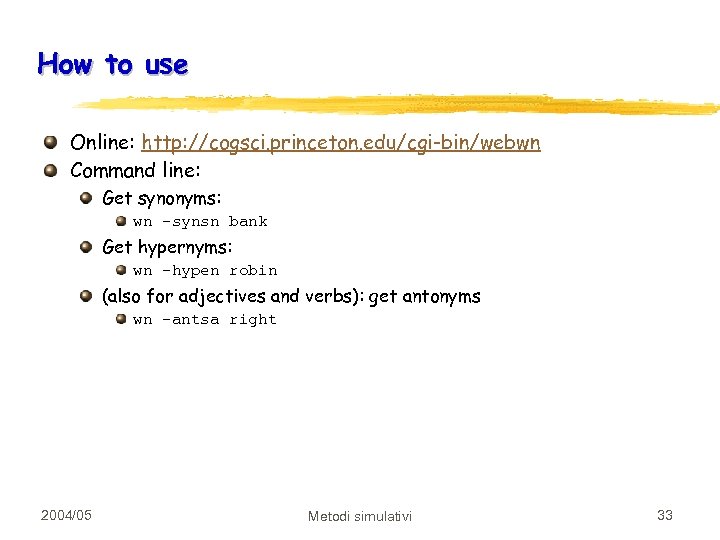 How to use

Online: http://cogsci.princeton.edu/cgi-bin/webwn

Command line:

Get synonyms:

wn -synsn bank

Get hypernyms:

wn -hypen robin

(also for adjectives and verbs): get antonyms

wn -antsa right

2004/05

Metodi simulativi

33